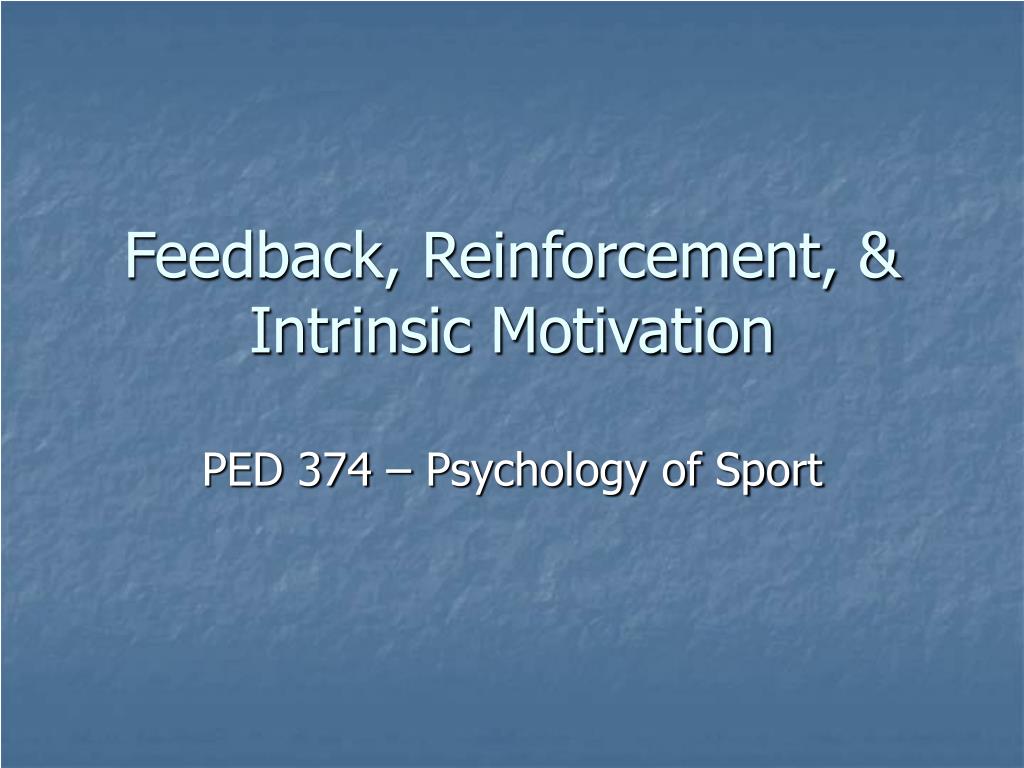 Feedback, Reinforcement, & Intrinsic Motivation

PED 374 – Psychology of Sport